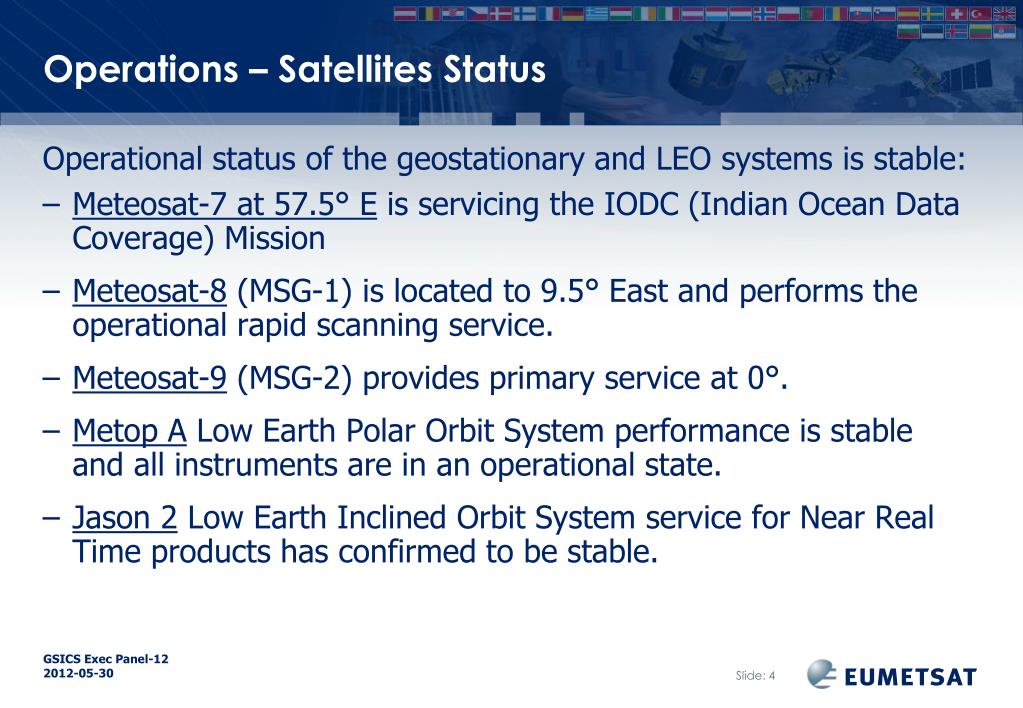 Operations – Satellites Status

Operational status of the geostationary and LEO systems is stable:

– Meteosat-7 at 57.5° E is servicing the IODC (Indian Ocean Data Coverage) Mission

– Meteosat-8 (MSG-1) is located to 9.5° East and performs the operational rapid scanning service.

– Meteosat-9 (MSG-2) provides primary service at 0°.

– Metop A Low Earth Polar Orbit System performance is stable and all instruments are in an operational state.

– Jason 2 Low Earth Inclined Orbit System service for Near Real Time products has confirmed to be stable.

GSICS Exec Panel-12
2012-05-30

Slide: 4

EUMETSAT